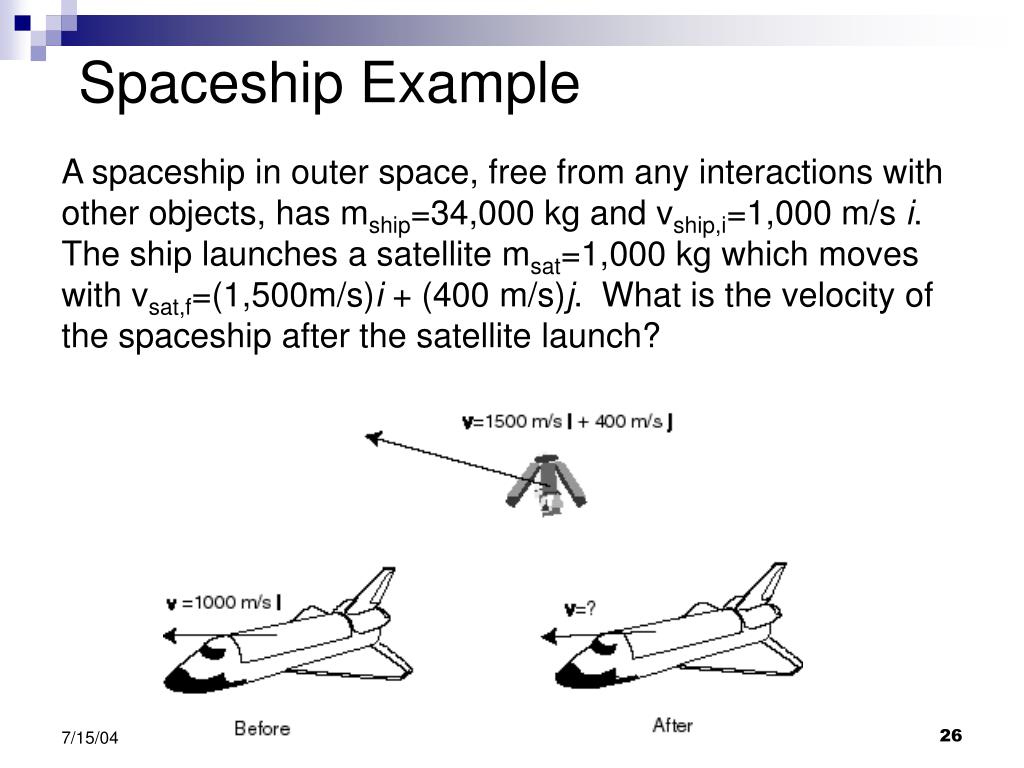 Spaceship Example

A spaceship in outer space, free from any interactions with other objects, has $m_{ship}$=34,000 kg and $v_{ship,i}$=1,000 m/s $i$. The ship launches a satellite $m_{sat}$=1,000 kg which moves with $v_{sat,f}$=(1,500m/s)$i$ + (400 m/s)$j$. What is the velocity of the spaceship after the satellite launch?

v=1500 m/s i + 400 m/s j

v =1000 m/s i

v=?

Before

After

7/15/04

26